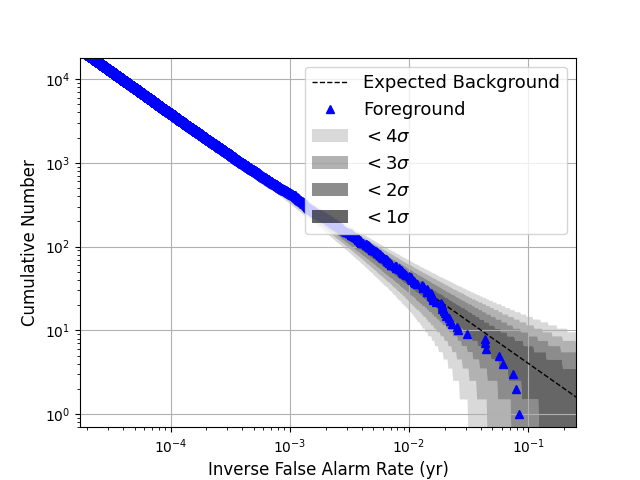 Expected Background
Foreground
$< 4\sigma$
$< 3\sigma$
$< 2\sigma$
$< 1\sigma$

Cumulative Number
$10^4$
$10^3$
$10^2$
$10^1$
$10^0$

$10^{-4}$
$10^{-3}$
$10^{-2}$
$10^{-1}$
Inverse False Alarm Rate (yr)